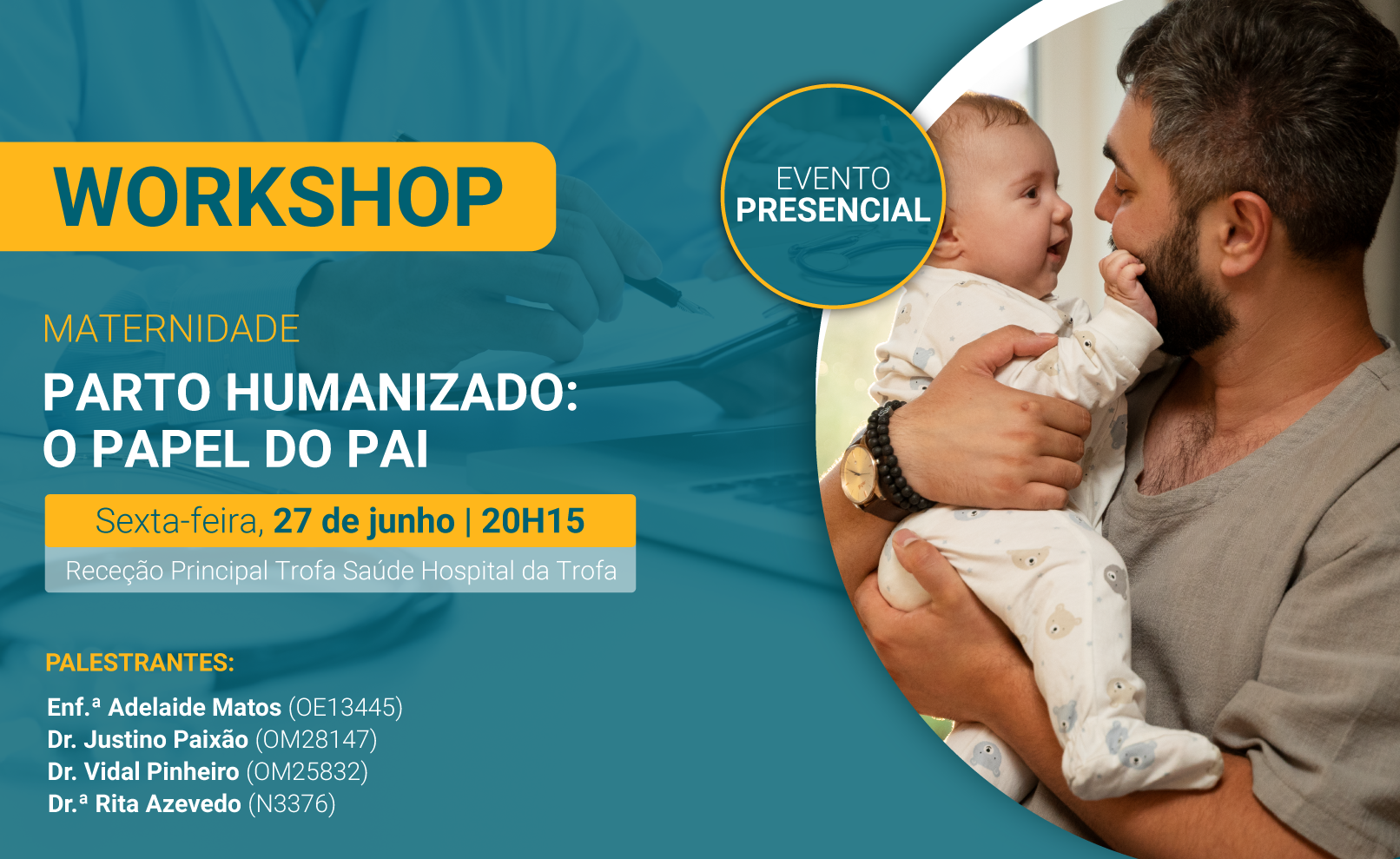 WORKSHOP

EVENTO PRESENCIAL

MATERNIDADE

PARTO HUMANIZADO: O PAPEL DO PAI

Sexta-feira, 27 de junho | 20H15

Receção Principal Trofa Saúde Hospital da Trofa

PALESTRANTES:

Enf.ª Adelaide Matos (OE13445)
Dr. Justino Paixão (OM28147)
Dr. Vidal Pinheiro (OM25832)
Dr.ª Rita Azevedo (N3376)